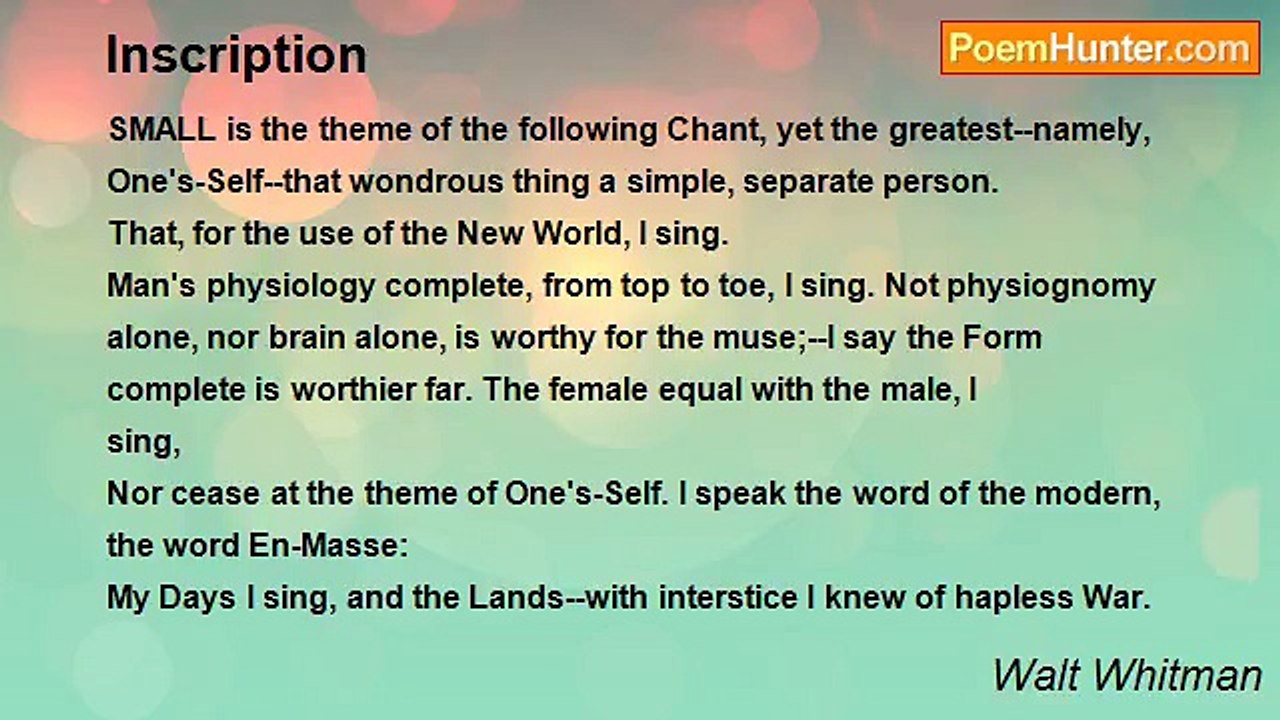 Inscription

PoemHunter.com

SMALL is the theme of the following Chant, yet the greatest--namely,
One's-Self--that wondrous thing a simple, separate person.
That, for the use of the New World, I sing.
Man's physiology complete, from top to toe, I sing. Not physiognomy alone, nor brain alone, is worthy for the muse;--I say the Form complete is worthier far. The female equal with the male, I sing,
Nor cease at the theme of One's-Self. I speak the word of the modern, the word En-Masse:
My Days I sing, and the Lands--with interstice I knew of hapless War.

Walt Whitman